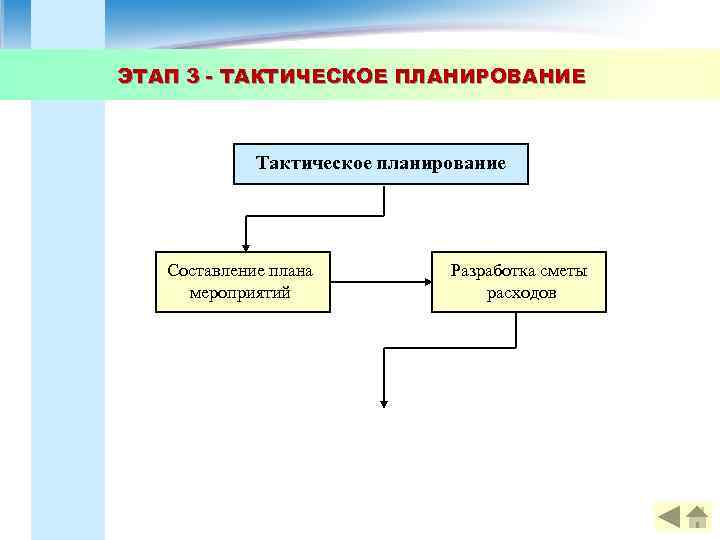 ЭТАП 3 - ТАКТИЧЕСКОЕ ПЛАНИРОВАНИЕ

Тактическое планирование

Составление плана мероприятий

Разработка сметы расходов